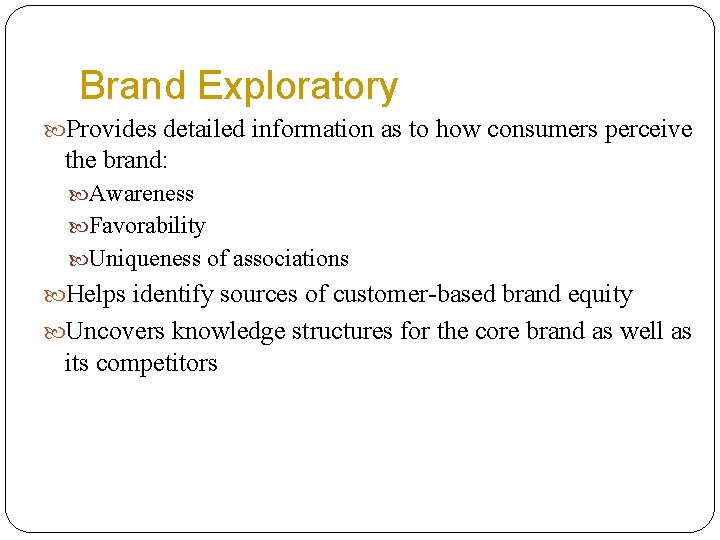 Brand Exploratory

Provides detailed information as to how consumers perceive the brand:

Awareness

Favorability

Uniqueness of associations

Helps identify sources of customer-based brand equity

Uncovers knowledge structures for the core brand as well as its competitors